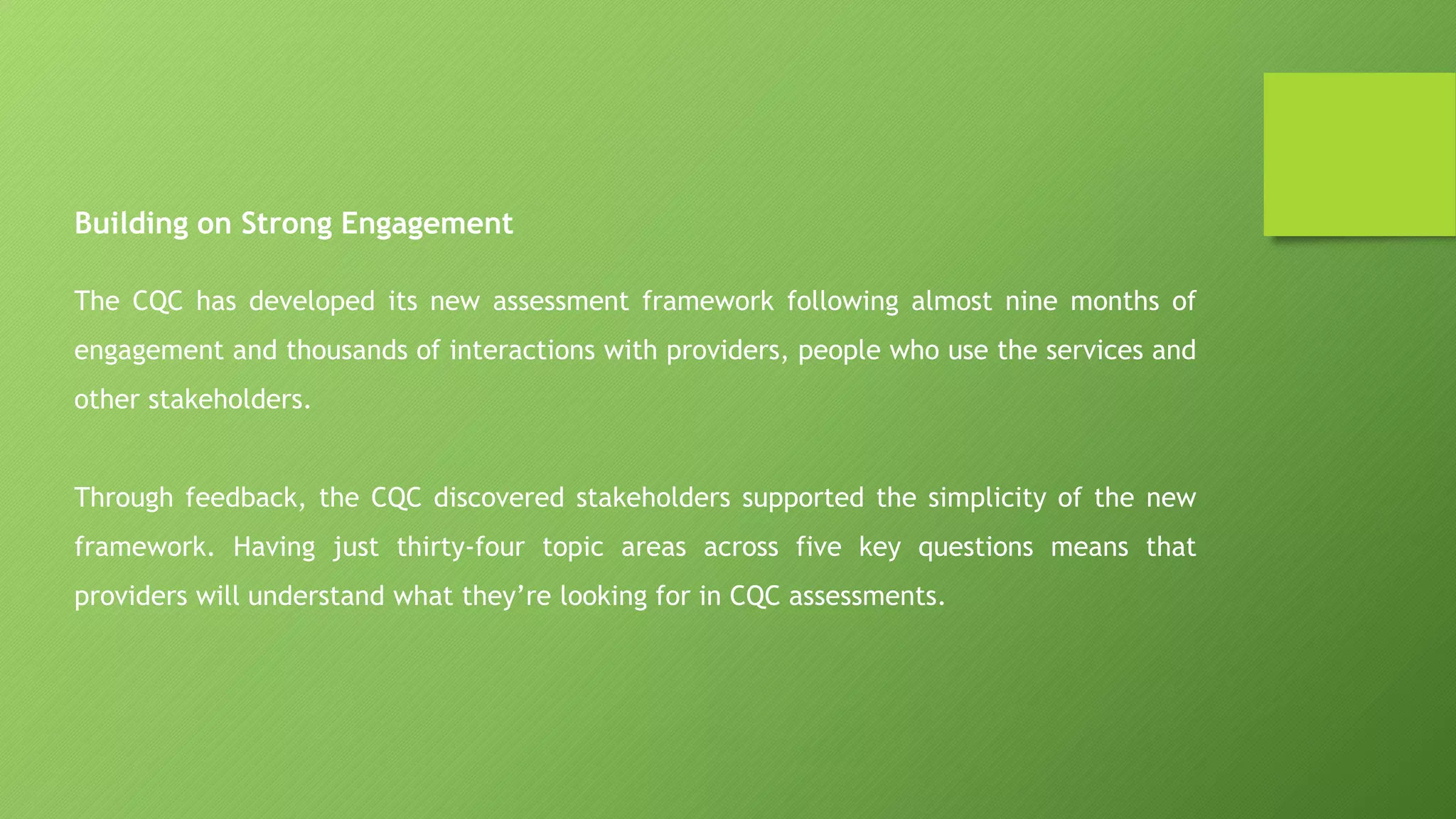 Building on Strong Engagement

The CQC has developed its new assessment framework following almost nine months of engagement and thousands of interactions with providers, people who use the services and other stakeholders.

Through feedback, the CQC discovered stakeholders supported the simplicity of the new framework. Having just thirty-four topic areas across five key questions means that providers will understand what they’re looking for in CQC assessments.